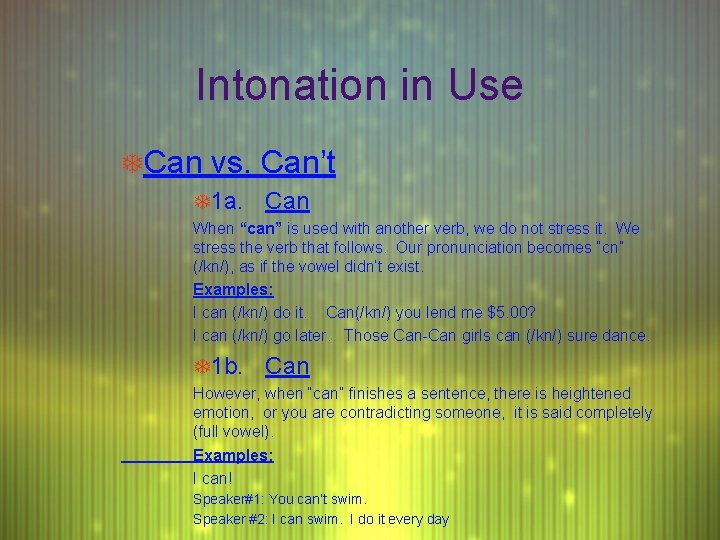 Intonation in Use

Can vs. Can't

1a. Can

When "can" is used with another verb, we do not stress it. We stress the verb that follows. Our pronunciation becomes "cn" (/kn/), as if the vowel didn't exist.

Examples:

I can (/kn/) do it. Can(/kn/) you lend me $5.00?

I can (/kn/) go later. Those Can-Can girls can (/kn/) sure dance.

1b. Can

However, when "can" finishes a sentence, there is heightened emotion, or you are contradicting someone, it is said completely (full vowel).

Examples:

I can!

Speaker#1: You can't swim.

Speaker #2: I can swim. I do it every day